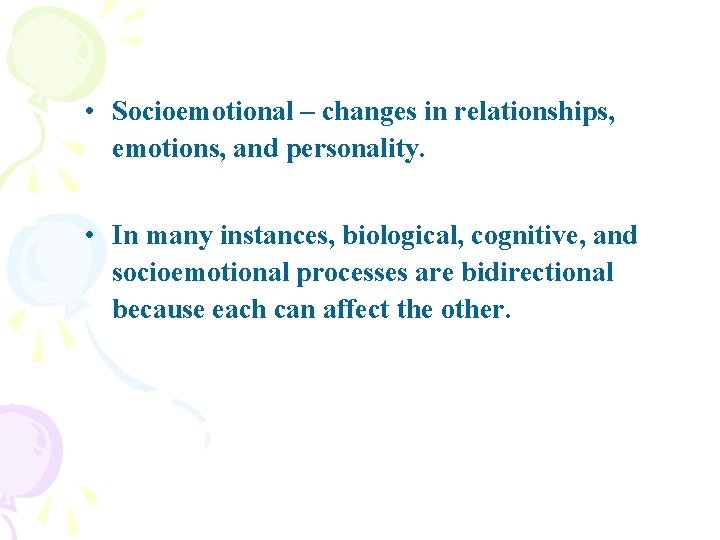 • Socioemotional – changes in relationships, emotions, and personality.

• In many instances, biological, cognitive, and socioemotional processes are bidirectional because each can affect the other.